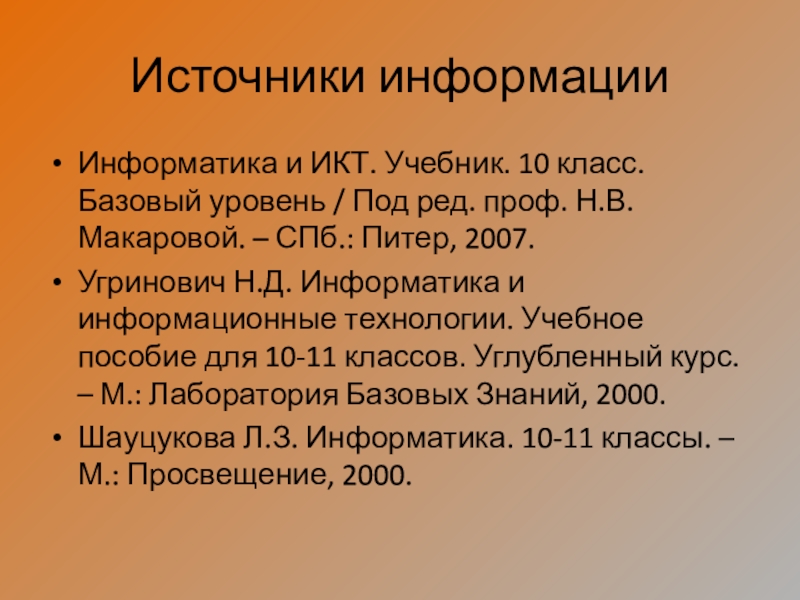 Источники информации

• Информатика и ИКТ. Учебник. 10 класс. Базовый уровень / Под ред. проф. Н.В. Макаровой. – СПб.: Питер, 2007.

• Угринович Н.Д. Информатика и информационные технологии. Учебное пособие для 10-11 классов. Углубленный курс. – М.: Лаборатория Базовых Знаний, 2000.

• Шауцукова Л.З. Информатика. 10-11 классы. – М.: Просвещение, 2000.